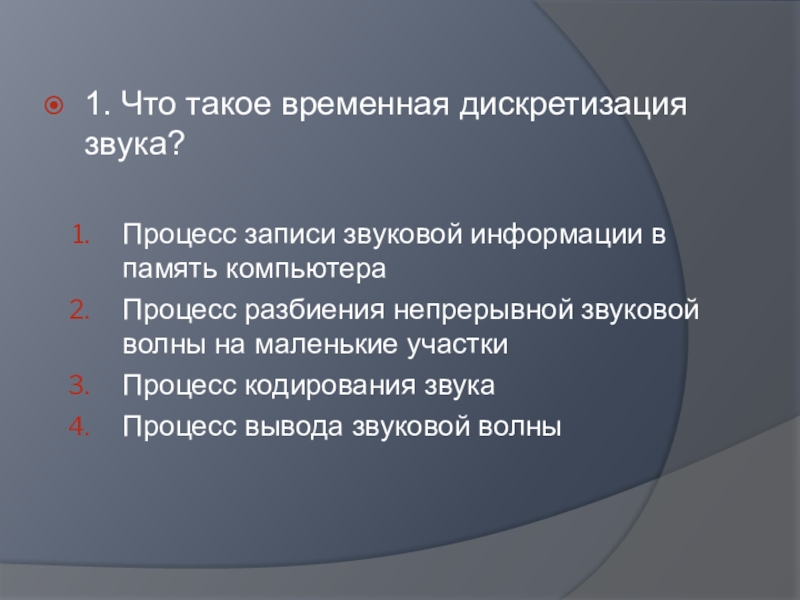 1. Что такое временная дискретизация звука?

1. Процесс записи звуковой информации в память компьютера
2. Процесс разбиения непрерывной звуковой волны на маленькие участки
3. Процесс кодирования звука
4. Процесс вывода звуковой волны